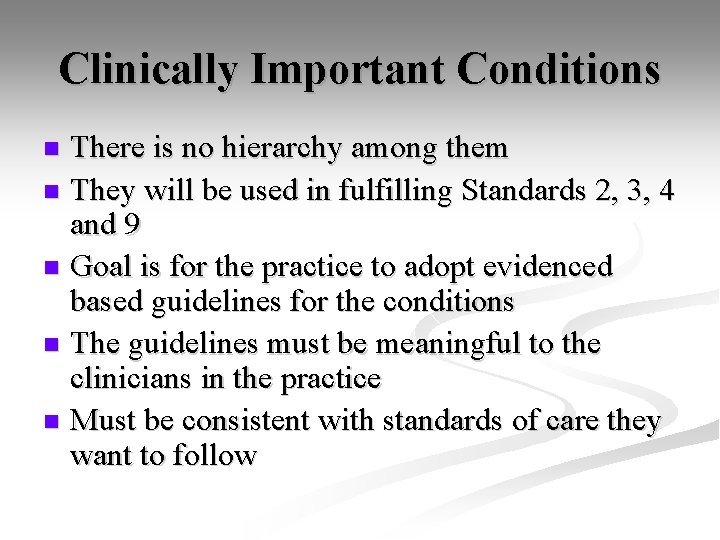 Clinically Important Conditions

- There is no hierarchy among them
- They will be used in fulfilling Standards 2, 3, 4 and 9
- Goal is for the practice to adopt evidenced based guidelines for the conditions
- The guidelines must be meaningful to the clinicians in the practice
- Must be consistent with standards of care they want to follow